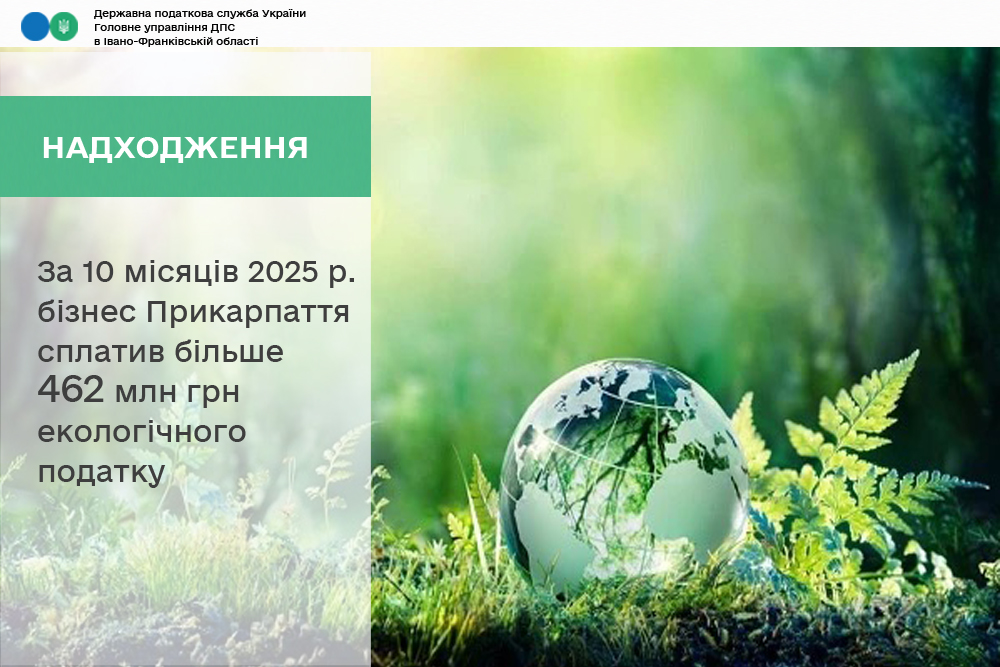 Державна податкова служба України
Головне управління ДПС
в Івано-Франківській області

НАДХОДЖЕННЯ

За 10 місяців 2025 р. бізнес Прикарпаття сплатив більше 462 млн грн екологічного податку